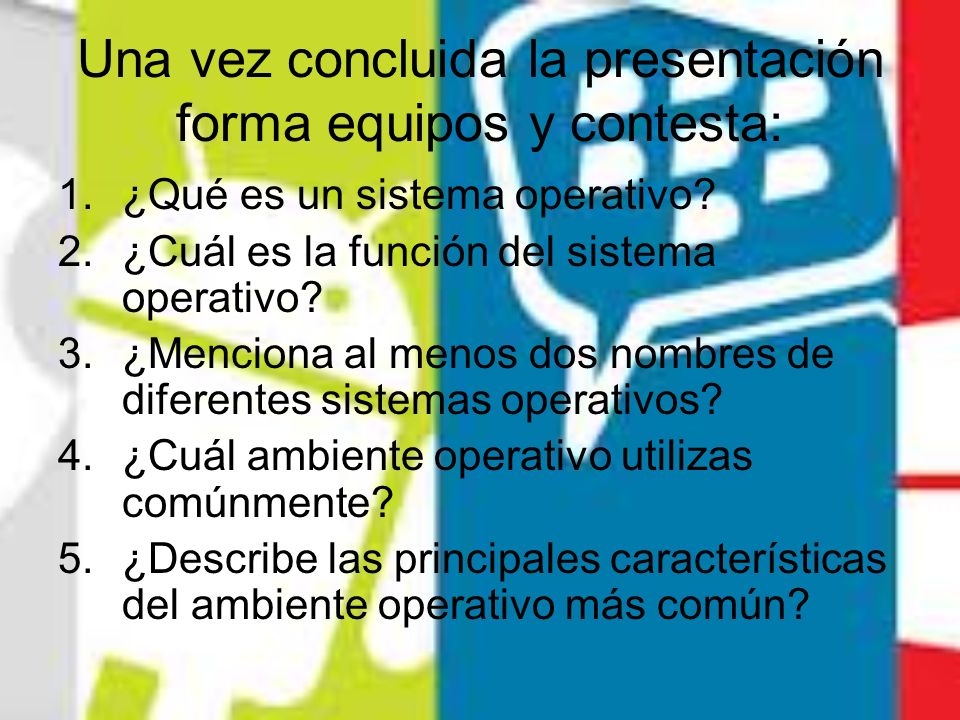 Una vez concluida la presentación forma equipos y contesta:

1. ¿Qué es un sistema operativo?
2. ¿Cuál es la función del sistema operativo?
3. ¿Menciona al menos dos nombres de diferentes sistemas operativos?
4. ¿Cuál ambiente operativo utilizas comúnmente?
5. ¿Describe las principales características del ambiente operativo más común?